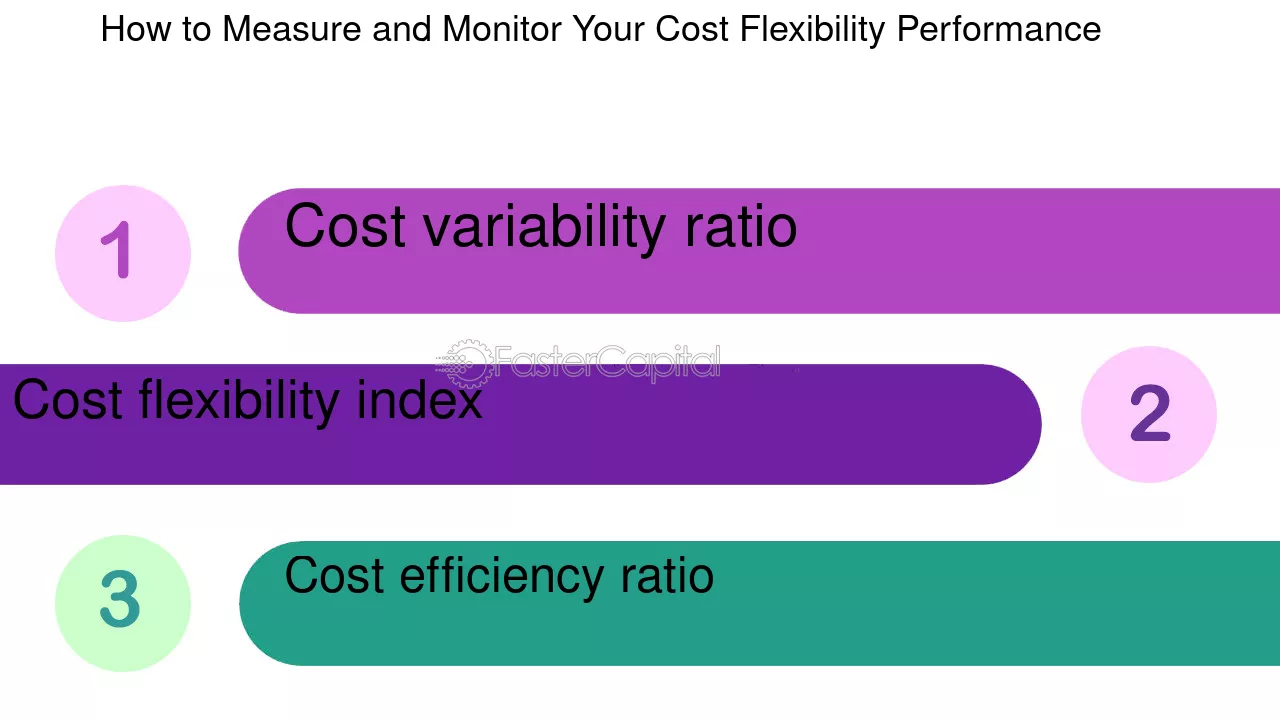 How to Measure and Monitor Your Cost Flexibility Performance

1

Cost variability ratio

FasterCapital

Cost flexibility index

2

3

Cost efficiency ratio